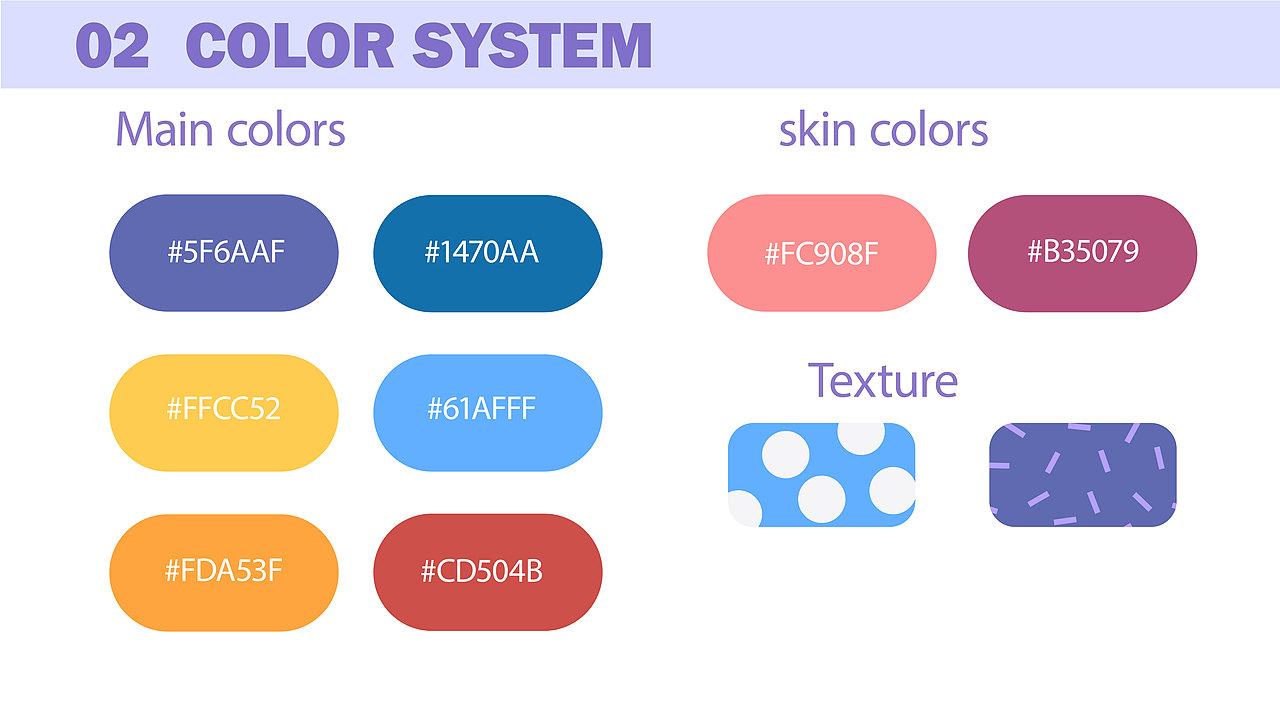 02 COLOR SYSTEM

Main colors

#5F6AAF

#1470AA

#FFCC52

#61AFFF

#FDA53F

#CD504B

skin colors

#FC908F

#B35079

Texture